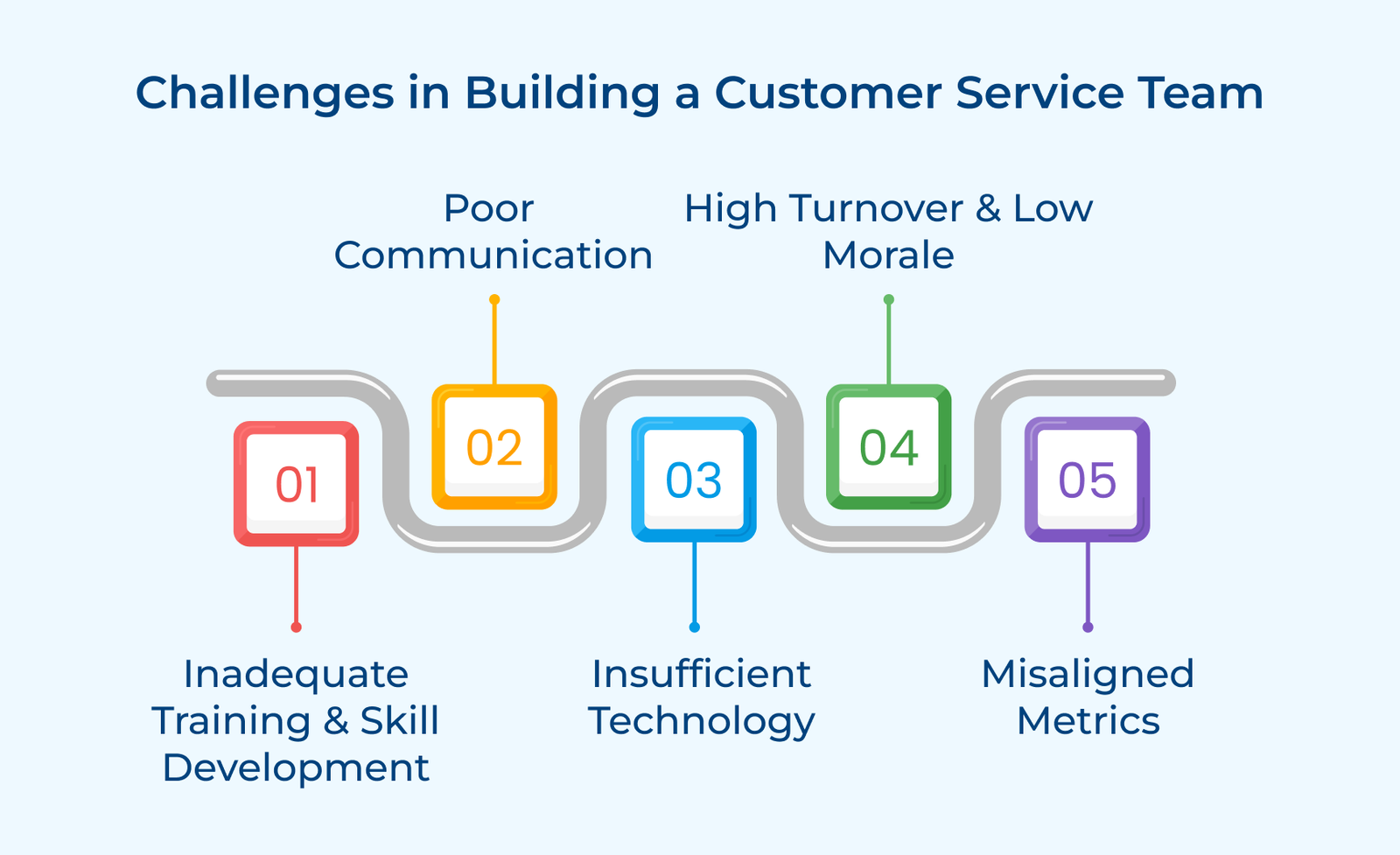 Challenges in Building a Customer Service Team

01
Inadequate Training & Skill Development

02
Poor Communication

03
Insufficient Technology

04
High Turnover & Low Morale

05
Misaligned Metrics